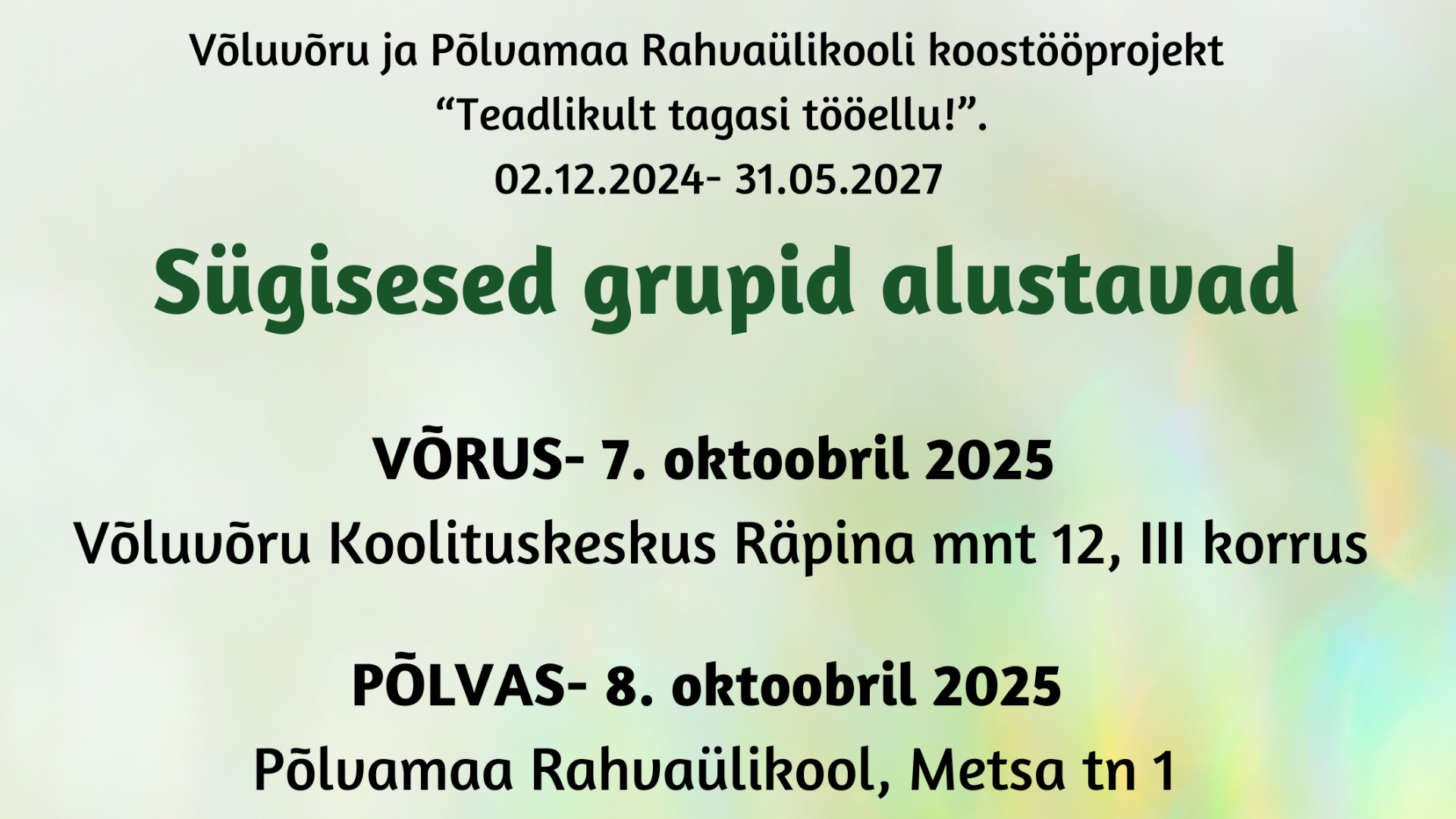 Võluvõru ja Põlvamaa Rahvaülikooli koostööprojekt “Teadlikult tagasi tööellu!”.
02.12.2024- 31.05.2027

Sügisesed grupid alustavad

VÕRUS- 7. oktoobril 2025
Võluvõru Koolituskeskus Räpina mnt 12, III korrus

PÕLVAS- 8. oktoobril 2025
Põlvamaa Rahvaülikool, Metsa tn 1